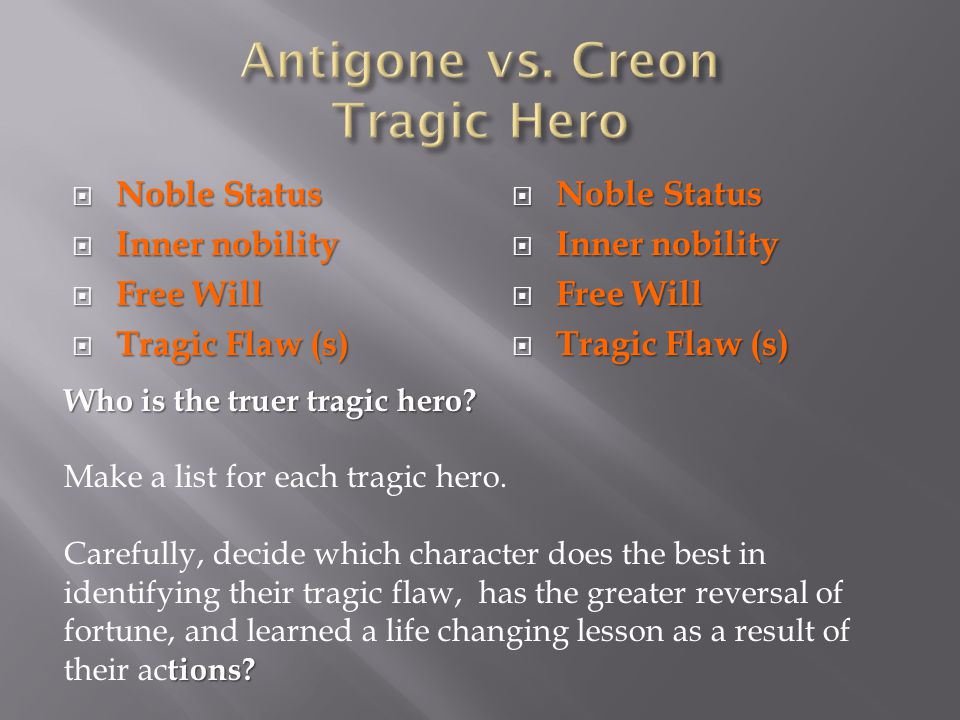 Antigone vs. Creon
Tragic Hero

Noble Status
Inner nobility
Free Will
Tragic Flaw (s)

Noble Status
Inner nobility
Free Will
Tragic Flaw (s)

Who is the truer tragic hero?

Make a list for each tragic hero.

Carefully, decide which character does the best in identifying their tragic flaw, has the greater reversal of fortune, and learned a life changing lesson as a result of their actions?